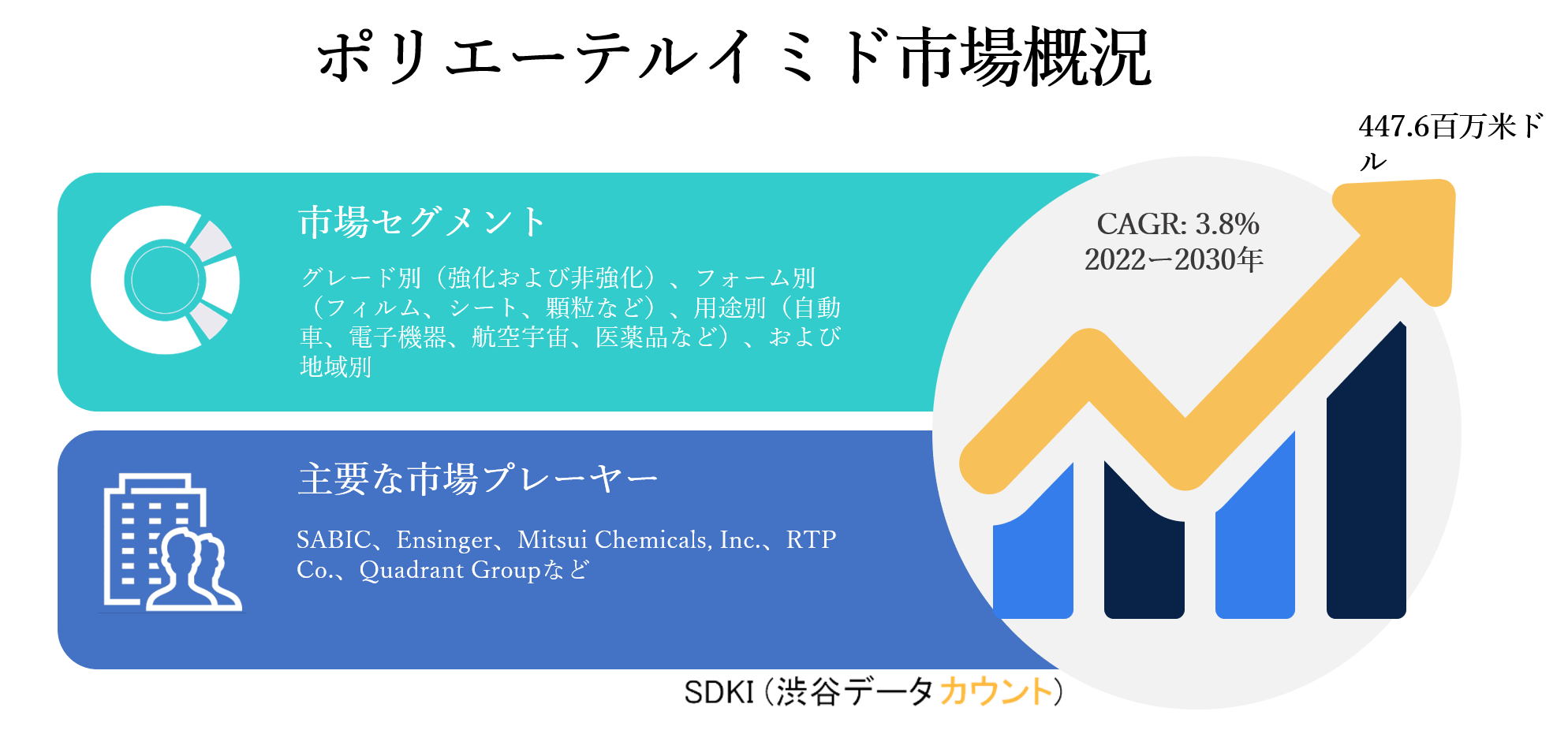 ポリエーテルイミド市場概況

447.6百万米ドル

市場セグメント

グレード別（強化および非強化）、フォーム別（フィルム、シート、顆粒など）、用途別（自動車、電子機器、航空宇宙、医薬品など）、および地域別

CAGR: 3.8%
2022ー2030年

主要な市場プレーヤー

SABIC、Ensinger、Mitsui Chemicals, Inc.、RTP Co.、Quadrant Groupなど

SDKI（渋谷データカウント）